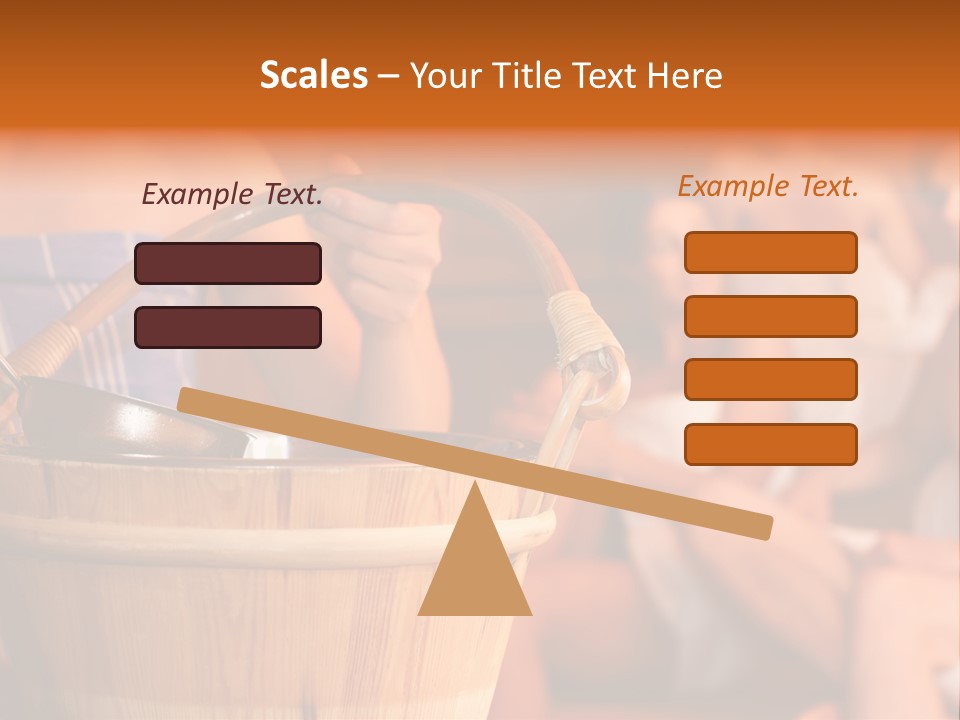 Scales – Your Title Text Here

Example Text.

Example Text.